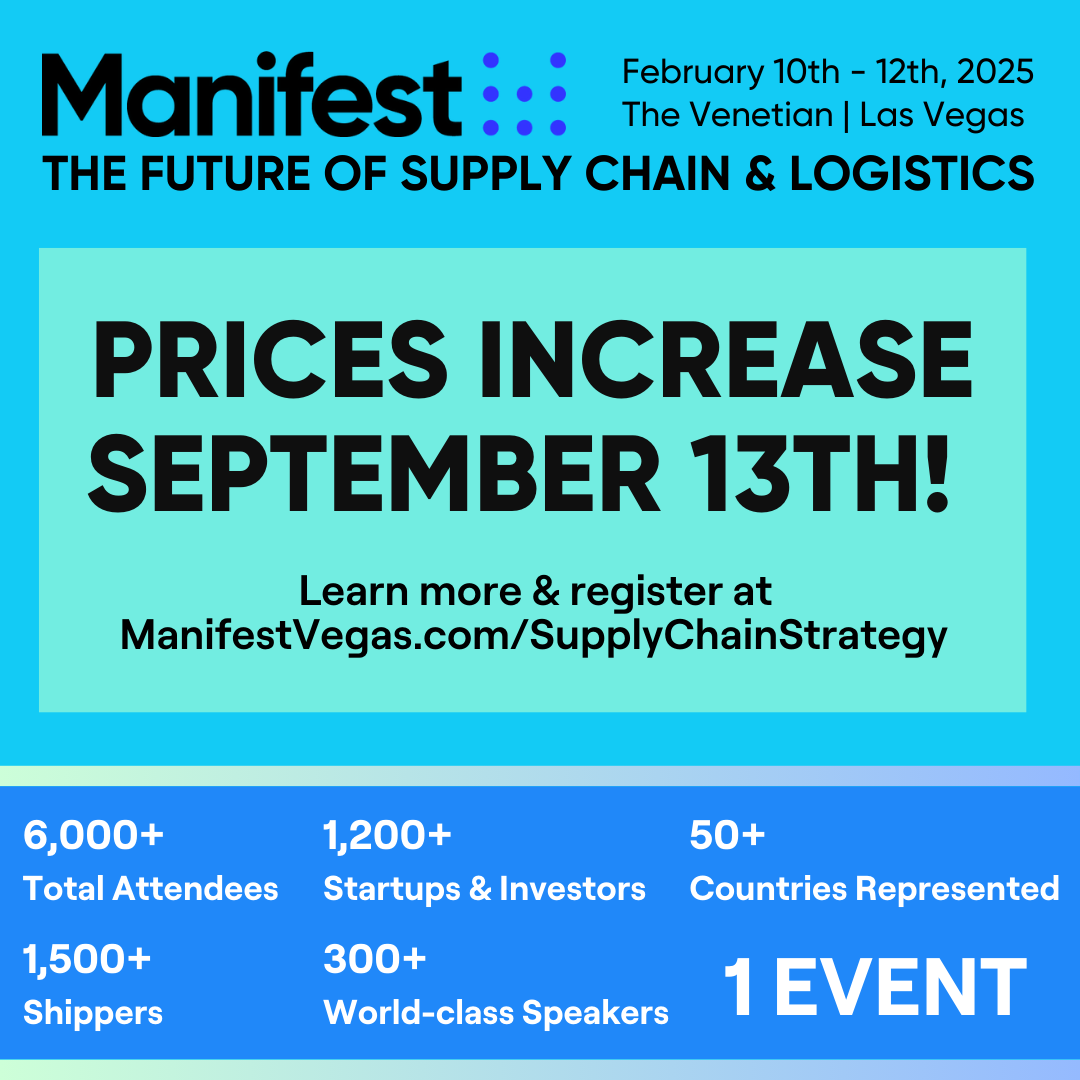 Manifest

February 10th - 12th, 2025
The Venetian | Las Vegas

THE FUTURE OF SUPPLY CHAIN & LOGISTICS

PRICES INCREASE SEPTEMBER 13TH!

Learn more & register at ManifestVegas.com/SupplyChainStrategy

6,000+
Total Attendees

1,200+
Startups & Investors

50+
Countries Represented

1,500+
Shippers

300+
World-class Speakers

1 EVENT